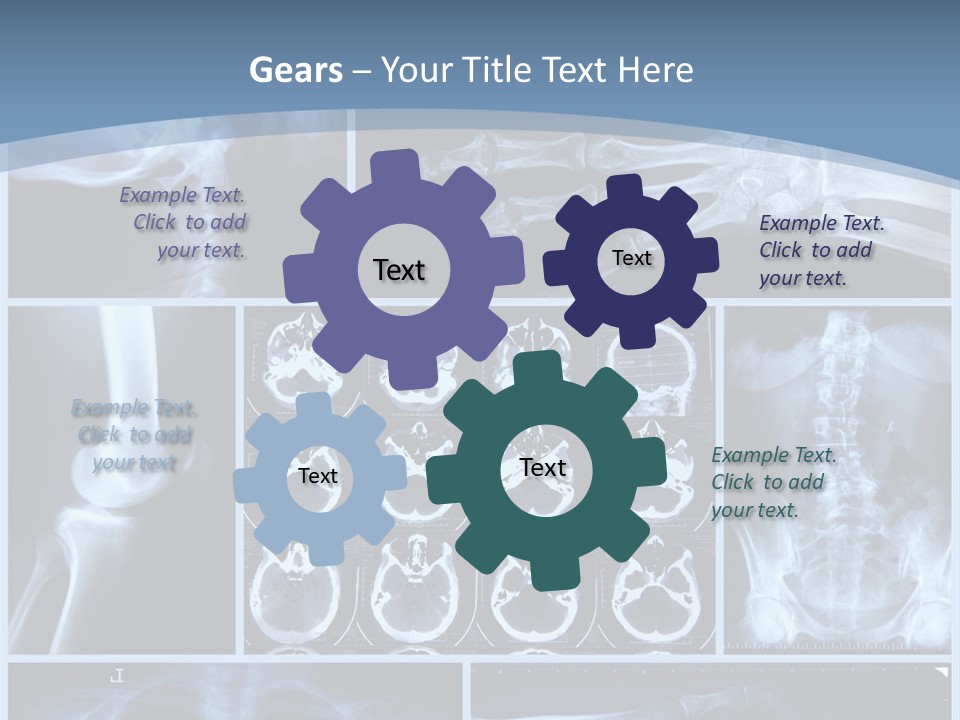 Gears – Your Title Text Here

Example Text. Click to add your text.

Text

Text

Example Text. Click to add your text.

Example Text. Click to add your text

Text

Text

Example Text. Click to add your text.